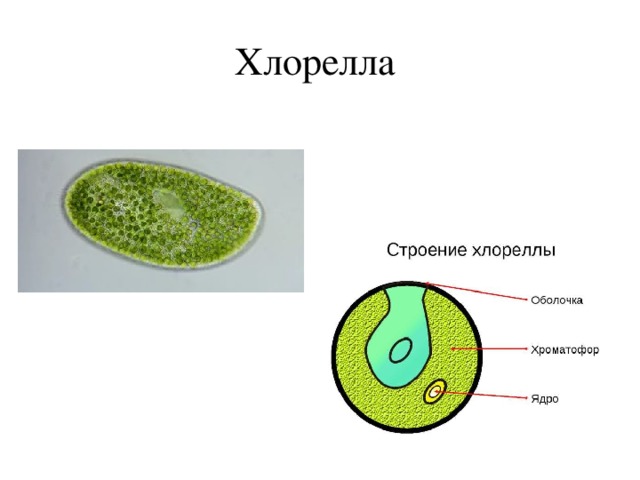 Хлорелла

Строение хлореллы

Оболочка

Хроматофор

Ядро